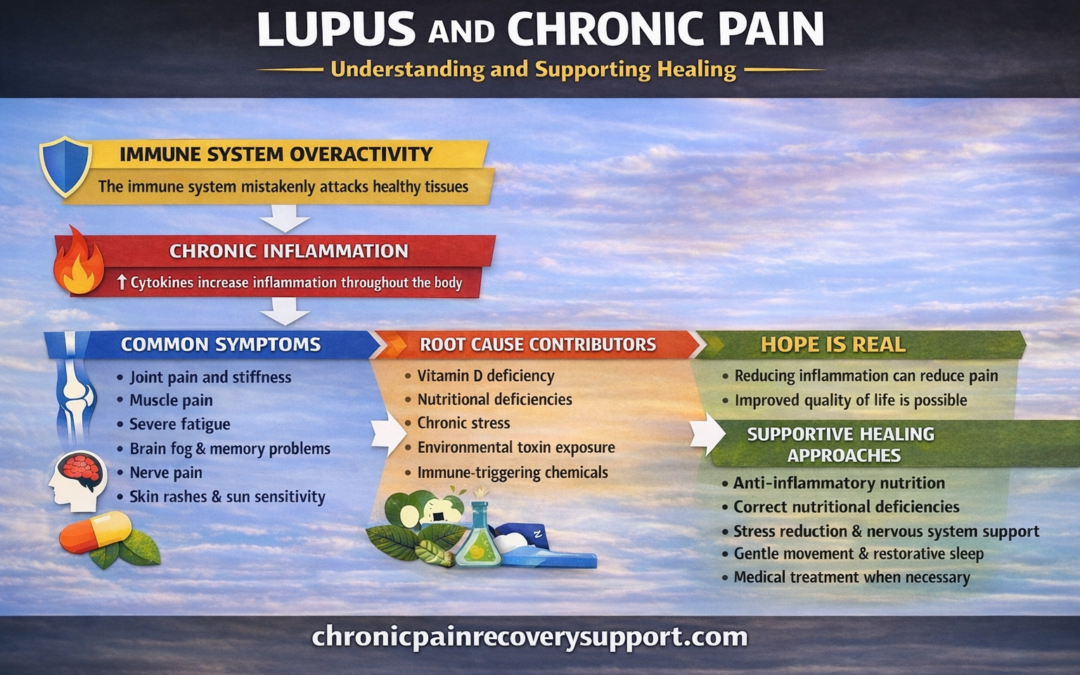 LUPUS AND CHRONIC PAIN

Understanding and Supporting Healing

IMMUNE SYSTEM OVERACTIVITY

The immune system mistakenly attacks healthy tissues

CHRONIC INFLAMMATION

↑ Cytokines increase inflammation throughout the body

COMMON SYMPTOMS

• Joint pain and stiffness
• Muscle pain
• Severe fatigue
• Brain fog & memory problems
• Nerve pain
• Skin rashes & sun sensitivity

ROOT CAUSE CONTRIBUTORS

• Vitamin D deficiency
• Nutritional deficiencies
• Chronic stress
• Environmental toxin exposure
• Immune-triggering chemicals

HOPE IS REAL

• Reducing inflammation can reduce pain
• Improved quality of life is possible

SUPPORTIVE HEALING APPROACHES

• Anti-inflammatory nutrition
• Correct nutritional deficiencies
• Stress reduction & nervous system support
• Gentle movement & restorative sleep
• Medical treatment when necessary

chronicpainrecoverysupport.com